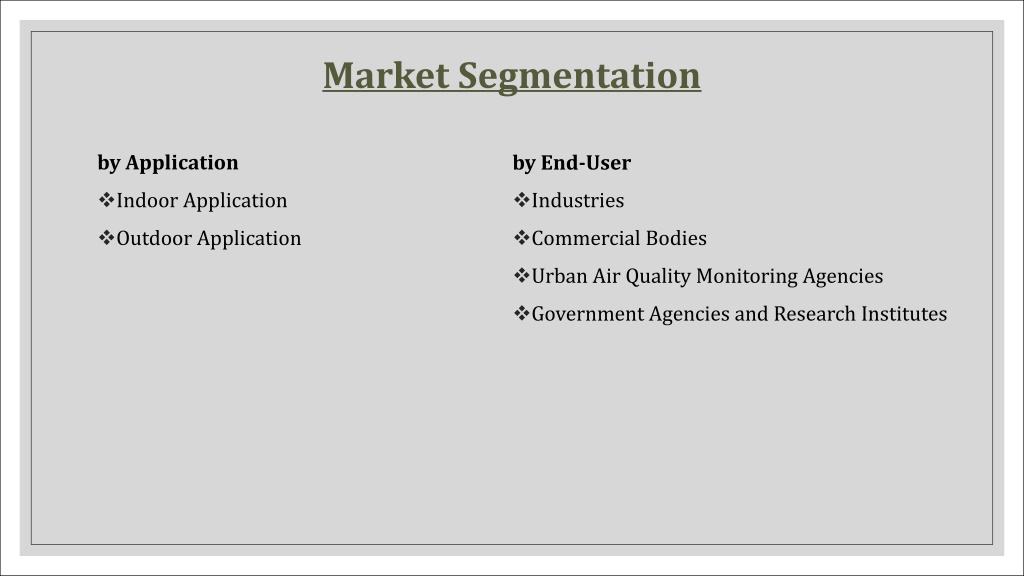 Market Segmentation

by Application

❖Indoor Application

❖Outdoor Application

by End-User

❖Industries

❖Commercial Bodies

❖Urban Air Quality Monitoring Agencies

❖Government Agencies and Research Institutes